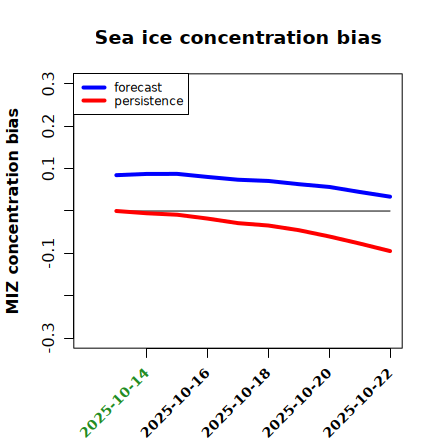 Sea ice concentration bias

forecast
persistence

MIZ concentration bias

0.3
0.2
0.1
-0.1
-0.3

2025-10-14
2025-10-16
2025-10-18
2025-10-20
2025-10-22